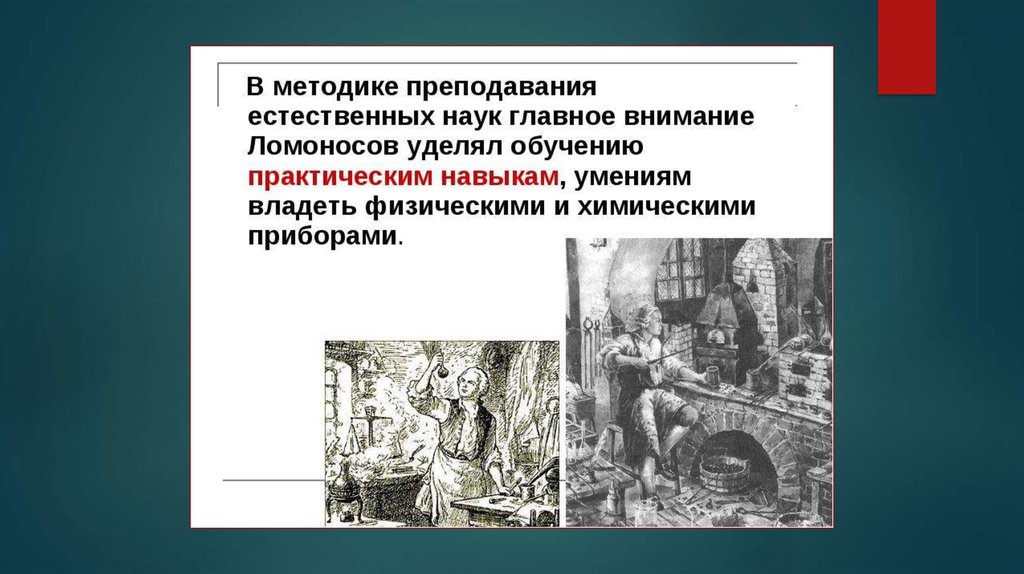 В методике преподавания естественных наук главное внимание Ломоносов уделял обучению практическим навыкам, умениям владеть физическими и химическими приборами.